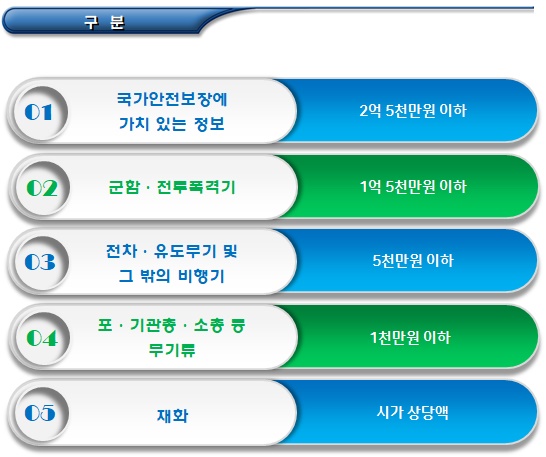 구 분

01 국가안전보장에 가치 있는 정보 2억 5천만원 이하

02 군함 · 전투폭격기 1억 5천만원 이하

03 전차 · 유도무기 및 그 밖의 비행기 5천만원 이하

04 포 · 기관총 · 소총 등 무기류 1천만원 이하

05 재화 시가 상당액